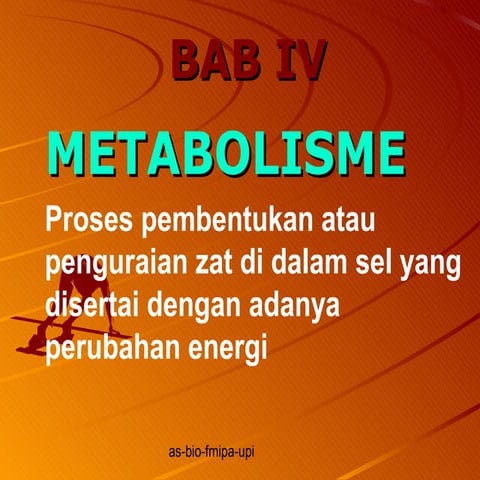 BAB IV

METABOLISME

Proses pembentukan atau penguraian zat di dalam sel yang disertai dengan adanya perubahan energi

as-bio-fmipa-upi